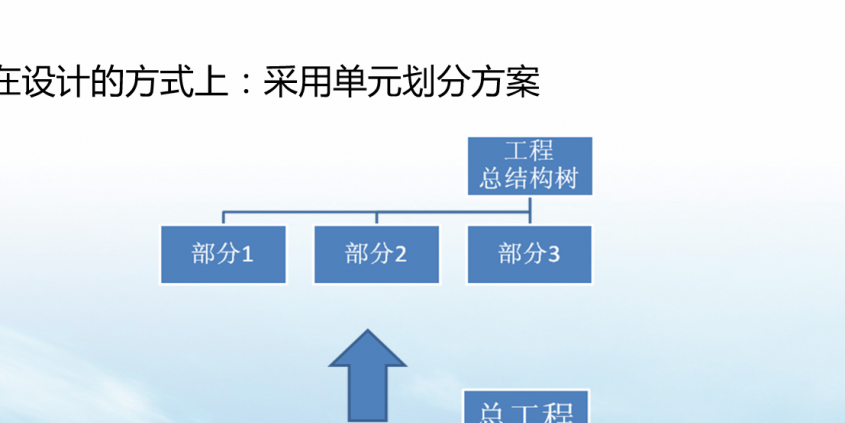 在设计的方式上：采用单元划分方案

工程
总结构树

部分1

部分2

部分3

总工程